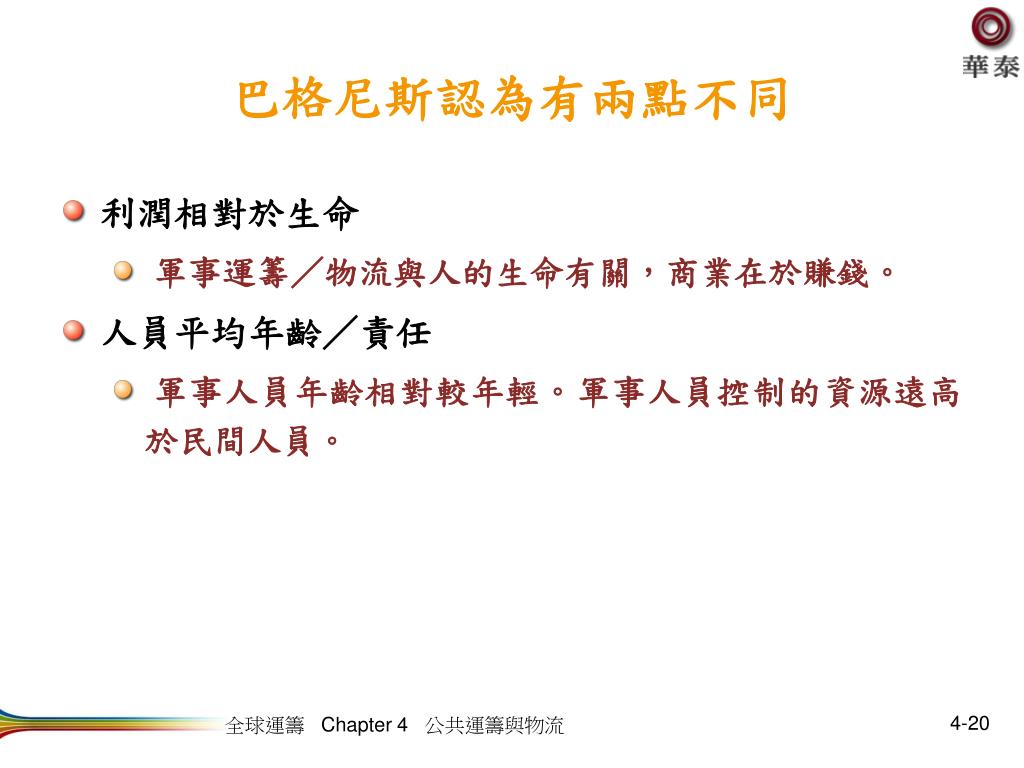 華泰

巴格尼斯認為有兩點不同

利潤相對於生命

軍事運籌／物流與人的生命有關，商業在於賺錢。

人員平均年齡／責任

軍事人員年齡相對較年輕。軍事人員控制的資源遠高於民間人員。

全球運籌 Chapter 4 公共運籌與物流

4-20